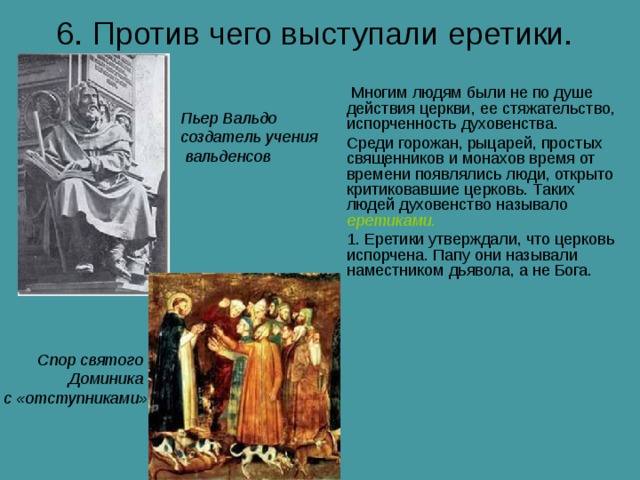 6. Против чего выступали еретики.

Пьер Вальдо создатель учения вальденсов

Многим людям были не по душе действия церкви, ее стяжательство, испорченность духовенства.

Среди горожан, рыцарей, простых священников и монахов время от времени появлялись люди, открыто критиковавшие церковь. Таких людей духовенство называло еретиками.

1. Еретики утверждали, что церковь испорчена. Папу они называли наместником дьявола, а не Бога.

Спор святого Доминика с «отступниками»